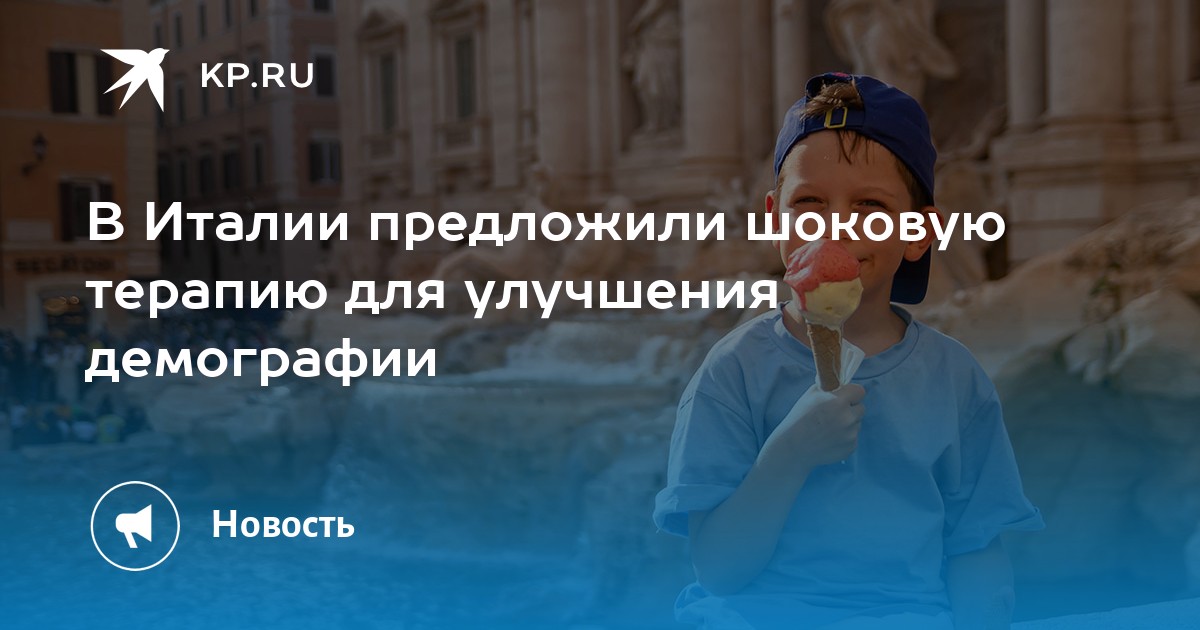 KP.RU

В Италии предложили шоковую терапию для улучшения демографии

Новость